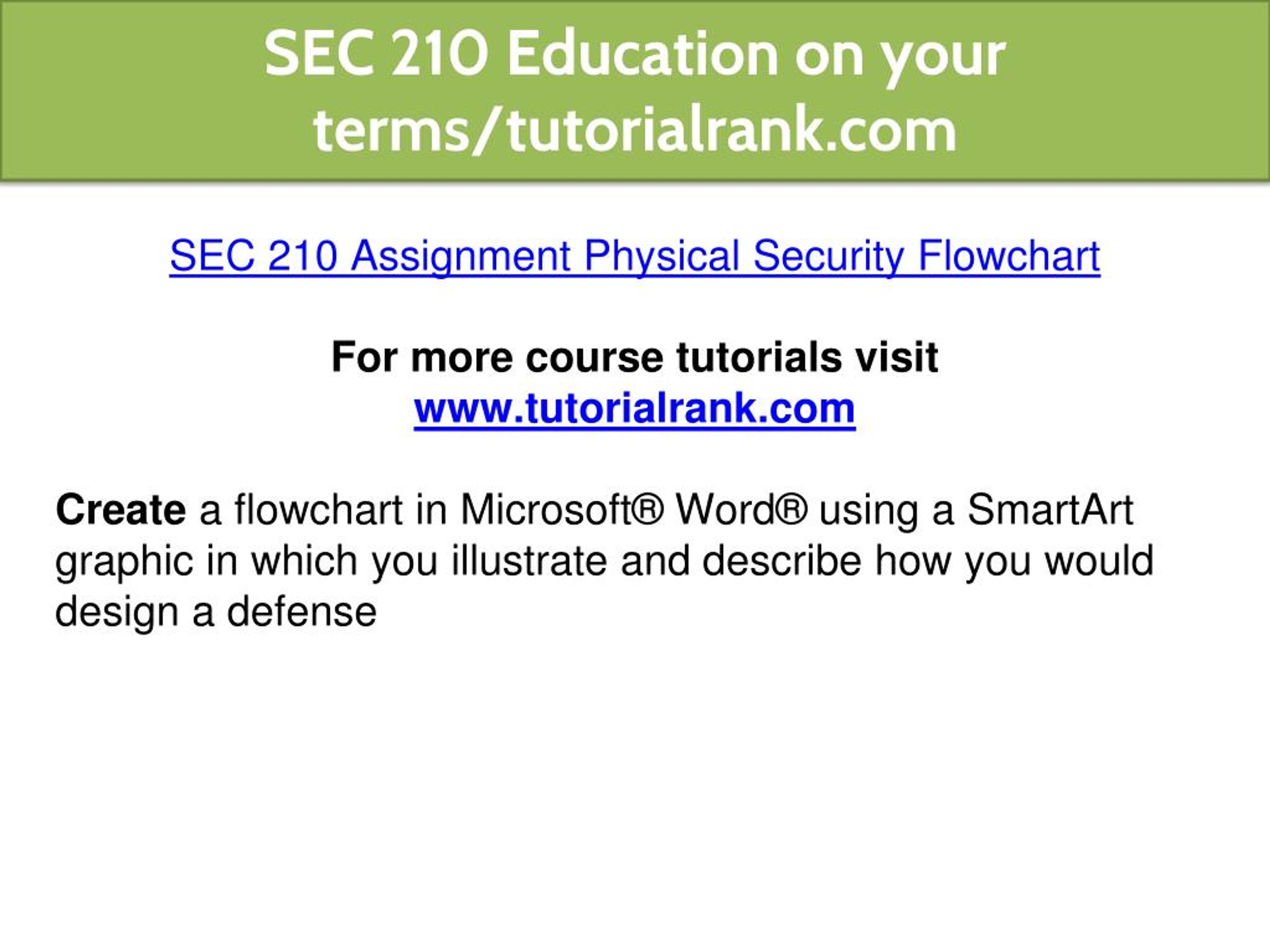 SEC 210 Education on your terms/tutorialrank.com

SEC 210 Assignment Physical Security Flowchart

For more course tutorials visit
www.tutorialrank.com

Create a flowchart in Microsoft® Word® using a SmartArt graphic in which you illustrate and describe how you would design a defense